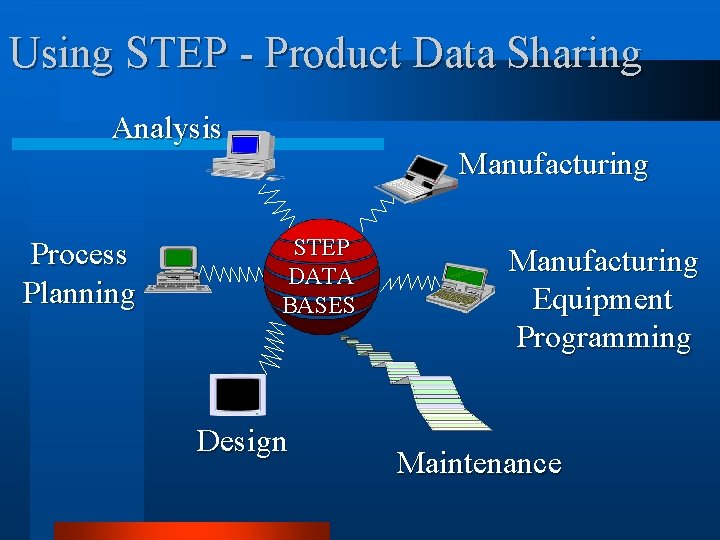 Using STEP - Product Data Sharing

Analysis

Manufacturing

Process Planning

STEP DATA BASES

Manufacturing Equipment Programming

Design

Maintenance